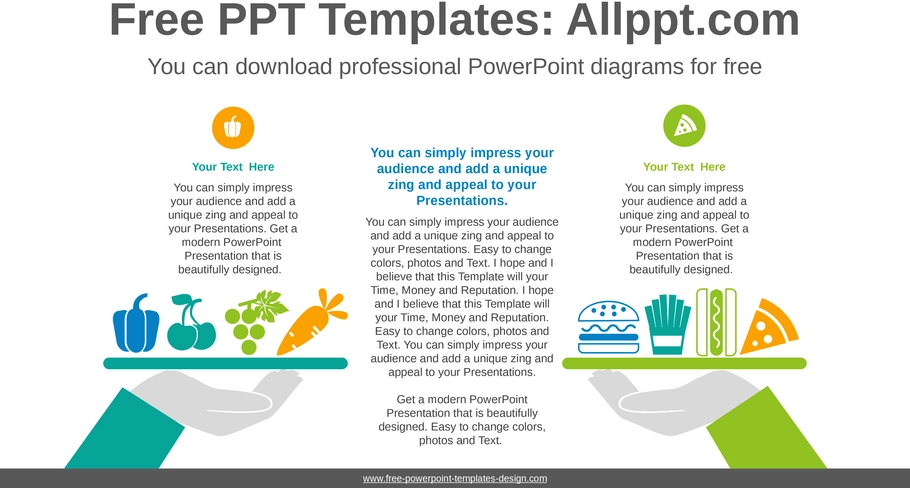 Free PPT Templates: Allppt.com

You can download professional PowerPoint diagrams for free

Your Text Here

You can simply impress your audience and add a unique zing and appeal to your Presentations. Get a modern PowerPoint Presentation that is beautifully designed.

You can simply impress your audience and add a unique zing and appeal to your Presentations.

You can simply impress your audience and add a unique zing and appeal to your Presentations. Easy to change colors, photos and Text. I hope and I believe that this Template will your Time, Money and Reputation. I hope and I believe that this Template will your Time, Money and Reputation. Easy to change colors, photos and Text. You can simply impress your audience and add a unique zing and appeal to your Presentations.

Get a modern PowerPoint Presentation that is beautifully designed. Easy to change colors, photos and Text.

Your Text Here

You can simply impress your audience and add a unique zing and appeal to your Presentations. Get a modern PowerPoint Presentation that is beautifully designed.

www.free-powerpoint-templates-design.com